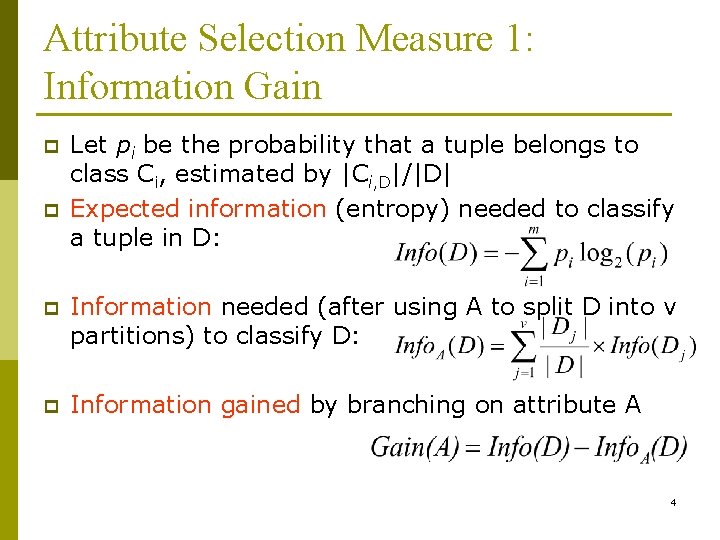 Attribute Selection Measure 1: Information Gain

Let $p_i$ be the probability that a tuple belongs to class $C_i$, estimated by $|C_{i,D}|/|D|$

Expected information (entropy) needed to classify a tuple in D: $Info(D) = -\sum_{i=1}^{m} p_i \log_2(p_i)$

Information needed (after using A to split D into v partitions) to classify D: $Info_A(D) = \sum_{j=1}^{v} \frac{|D_j|}{|D|} \times Info(D_j)$

Information gained by branching on attribute A

$Gain(A) = Info(D) - Info_A(D)$

4